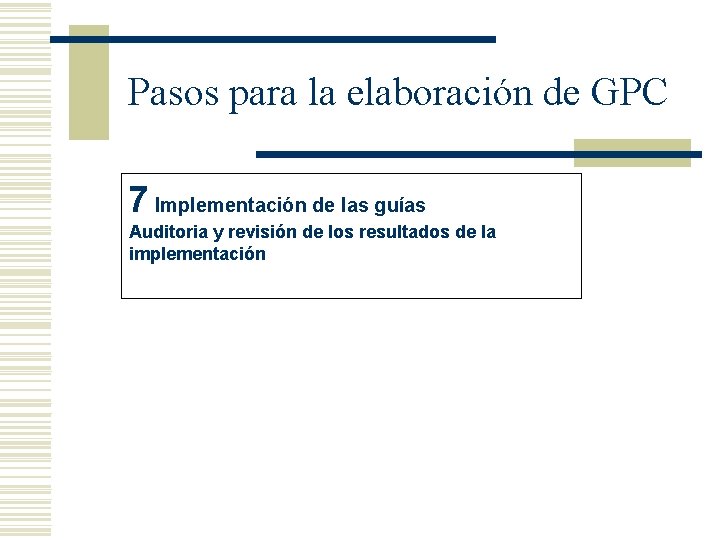 Pasos para la elaboración de GPC

7 Implementación de las guías
Auditoria y revisión de los resultados de la implementación